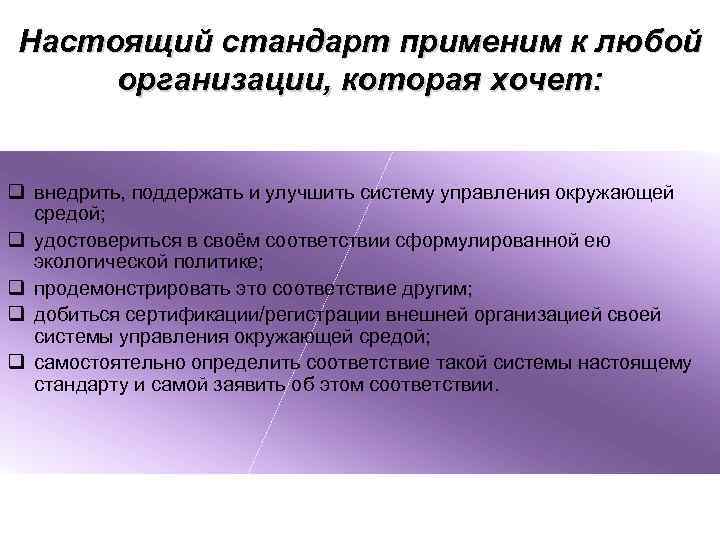 Настоящий стандарт применим к любой организации, которая хочет:

❑ внедрить, поддержать и улучшить систему управления окружающей средой;
❑ удостовериться в своём соответствии сформулированной ею экологической политике;
❑ продемонстрировать это соответствие другим;
❑ добиться сертификации/регистрации внешней организацией своей системы управления окружающей средой;
❑ самостоятельно определить соответствие такой системы настоящему стандарту и самой заявить об этом соответствии.